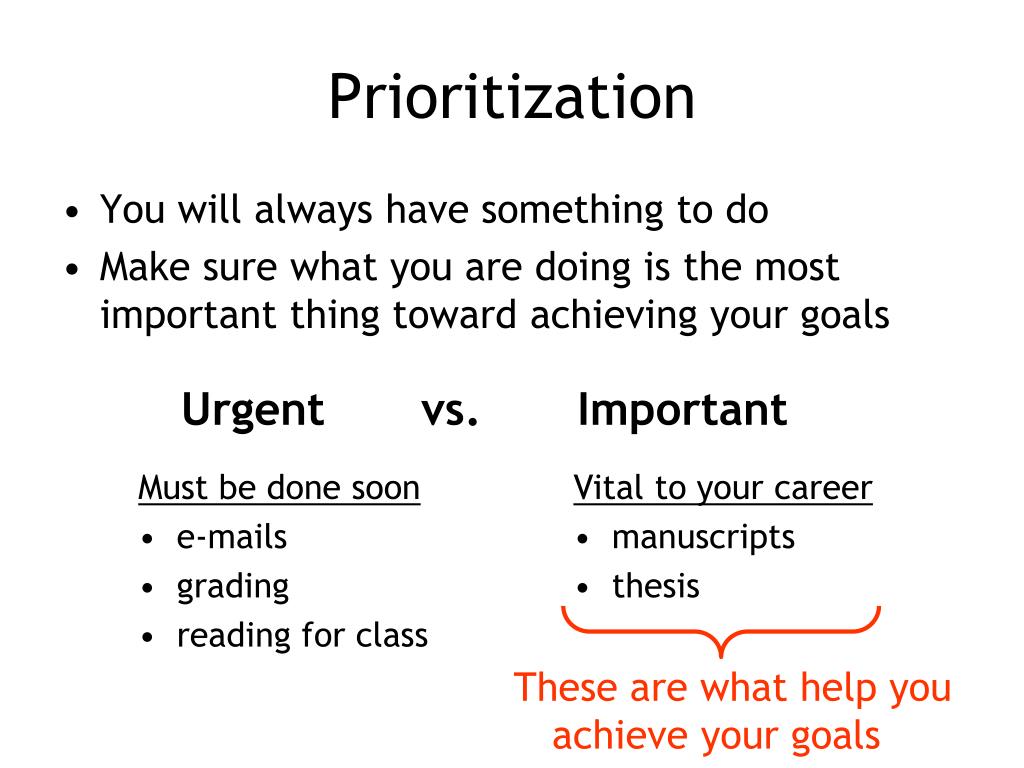 Prioritization

• You will always have something to do
• Make sure what you are doing is the most important thing toward achieving your goals

Urgent vs. Important

Must be done soon
• e-mails
• grading
• reading for class

Vital to your career
• manuscripts
• thesis

These are what help you achieve your goals